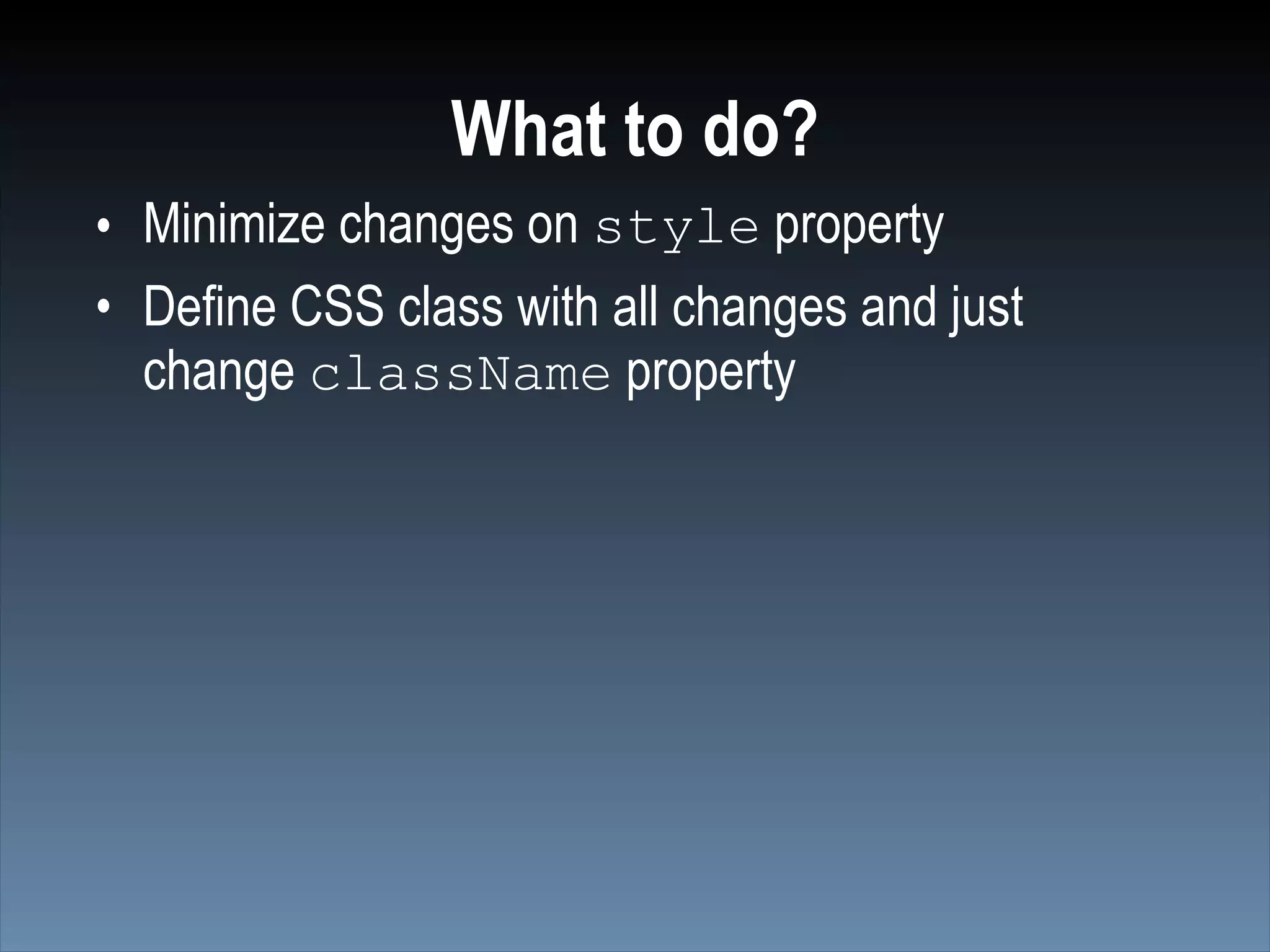 What to do?

• Minimize changes on style property

• Define CSS class with all changes and just change className property